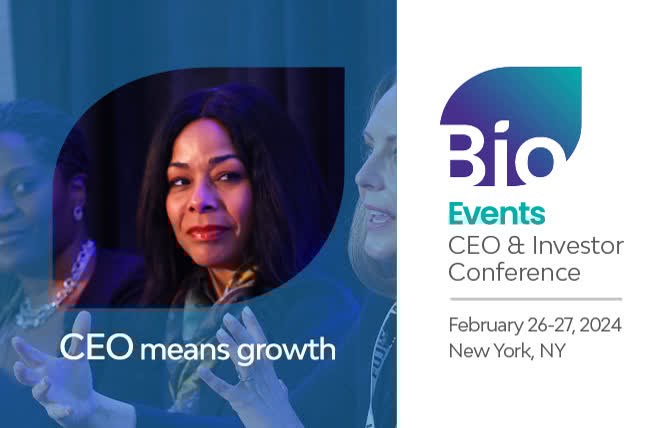 CEO means growth

Bio
Events
CEO & Investor Conference

February 26-27, 2024
New York, NY